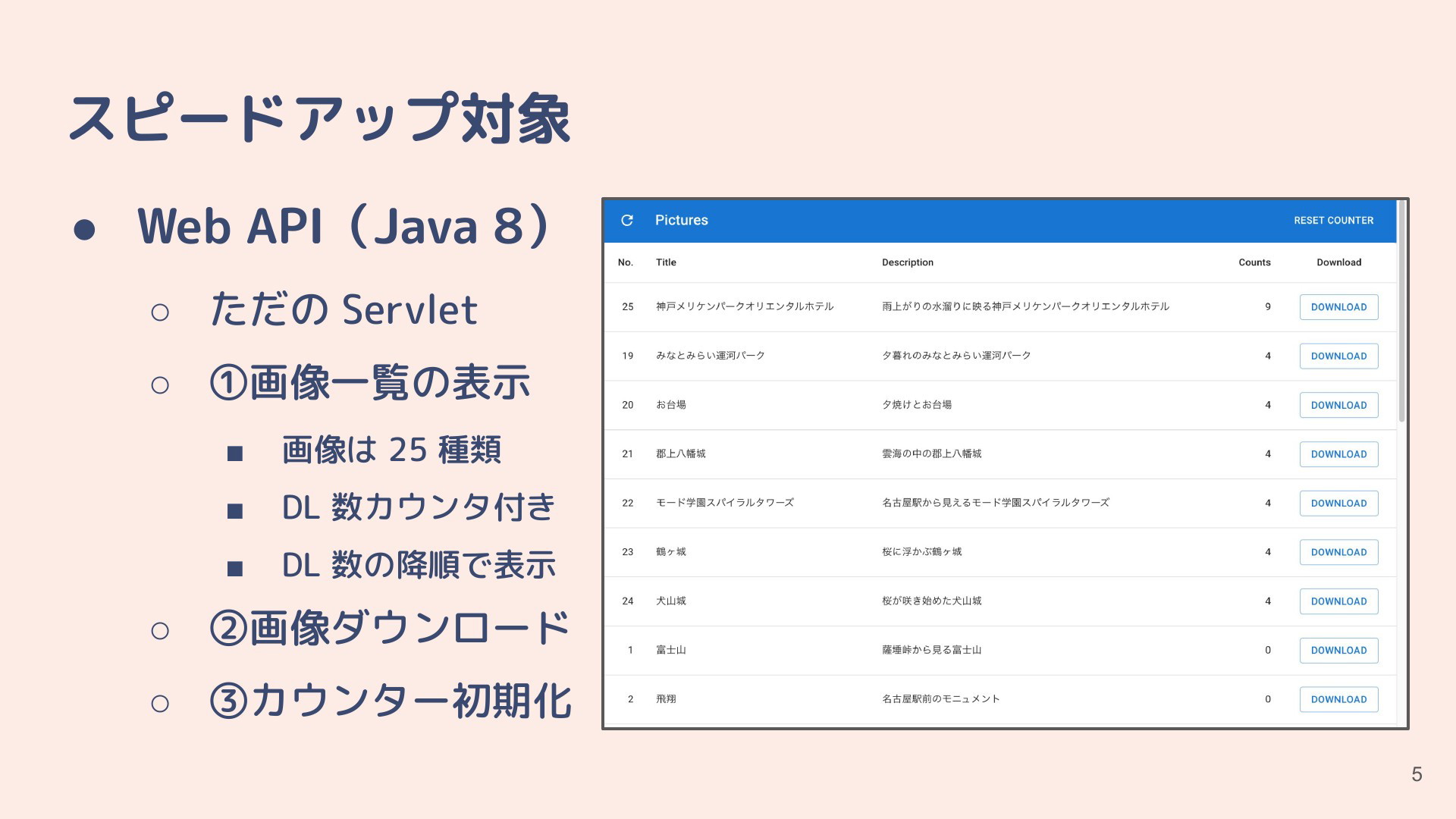 スピードアップ対象

● Web API（Java 8）

○ ただの Servlet

○ ①画像一覧の表示

■ 画像は 25 種類

■ DL 数カウンタ付き

■ DL 数の降順で表示

○ ②画像ダウンロード

○ ③カウンター初期化

Pictures RESET COUNTER

| No. | Title | Description | Counts | Download |
|---|---|---|---|---|
| 25 | 神戸メリケンパークオリエンタルホテル | 雨上がりの水溜りに映る神戸メリケンパークオリエンタルホテル | 9 | DOWNLOAD |
| 19 | みなとみらい運河パーク | 夕暮れのみなとみらい運河パーク | 4 | DOWNLOAD |
| 20 | お台場 | 夕焼けとお台場 | 4 | DOWNLOAD |
| 21 | 郡上八幡城 | 雲海の中の郡上八幡城 | 4 | DOWNLOAD |
| 22 | モード学園スパイラルタワーズ | 名古屋駅から見えるモード学園スパイラルタワーズ | 4 | DOWNLOAD |
| 23 | 鶴ヶ城 | 桜に浮かぶ鶴ヶ城 | 4 | DOWNLOAD |
| 24 | 犬山城 | 桜が咲き始めた犬山城 | 4 | DOWNLOAD |
| 1 | 富士山 | 薩埵峠から見る富士山 | 0 | DOWNLOAD |
| 2 | 飛翔 | 名古屋駅前のモニュメント | 0 | DOWNLOAD |

5